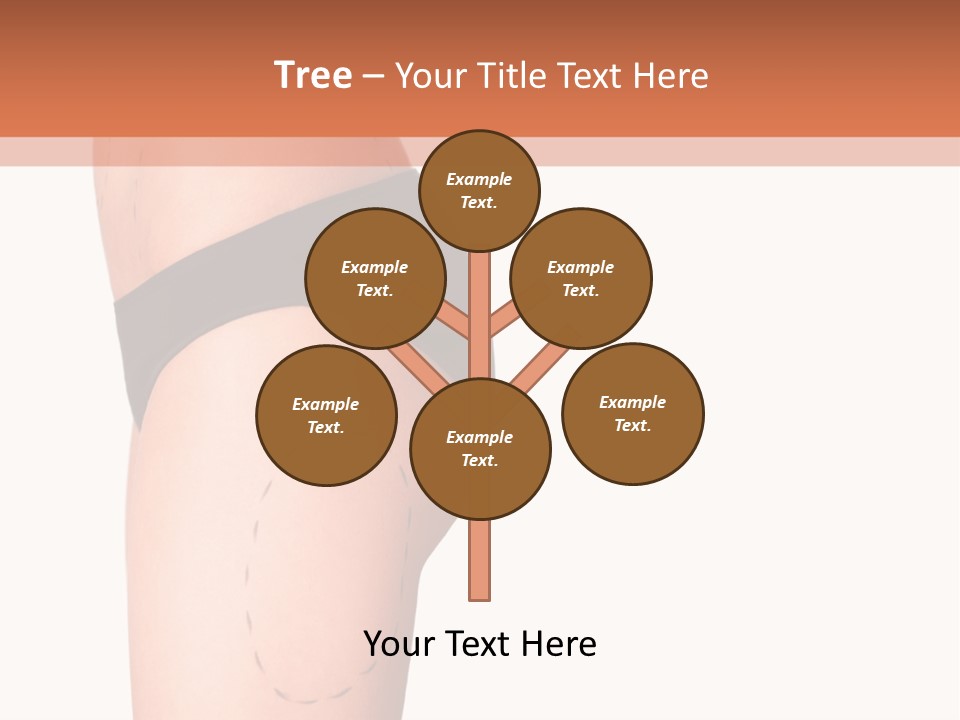 Tree – Your Title Text Here

Example Text.

Example Text.

Example Text.

Example Text.

Example Text.

Example Text.

Your Text Here